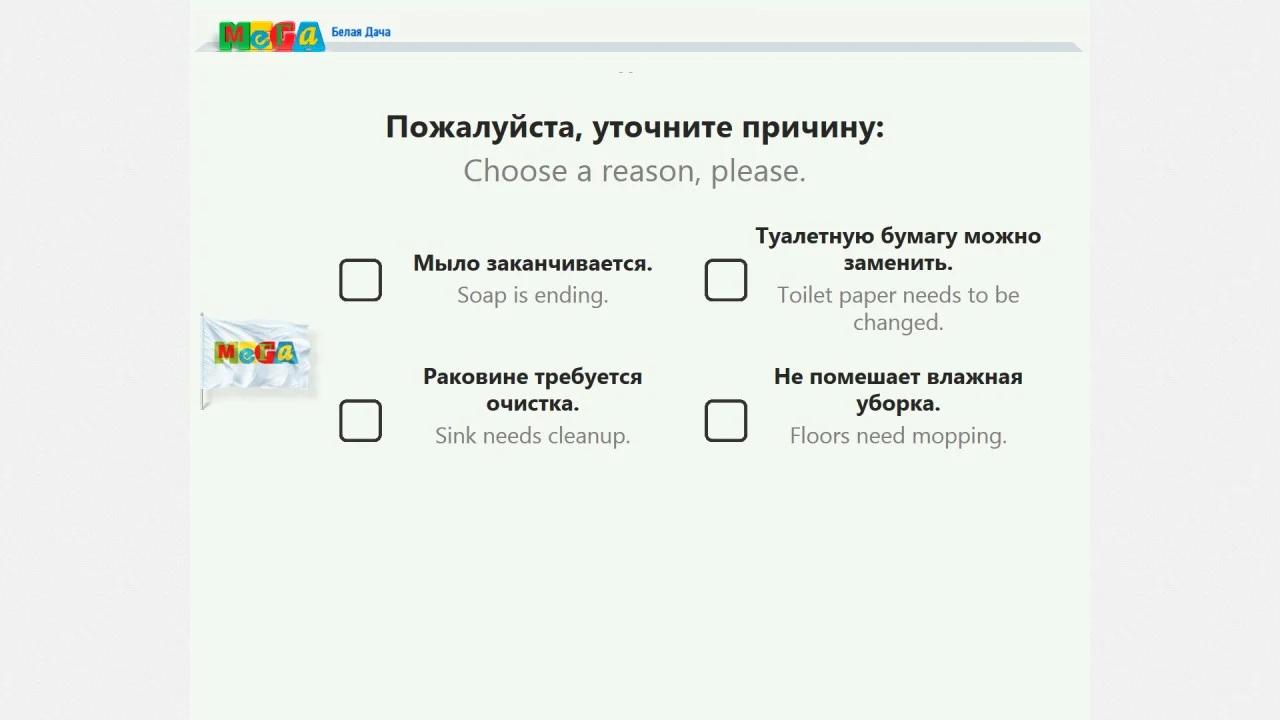 МеГа Белая Дача

Пожалуйста, уточните причину:
Choose a reason, please.

Мыло заканчивается.
Soap is ending.

Туалетную бумагу можно заменить.
Toilet paper needs to be changed.

МеГа

Раковине требуется очистка.
Sink needs cleanup.

Не помешает влажная уборка.
Floors need mopping.